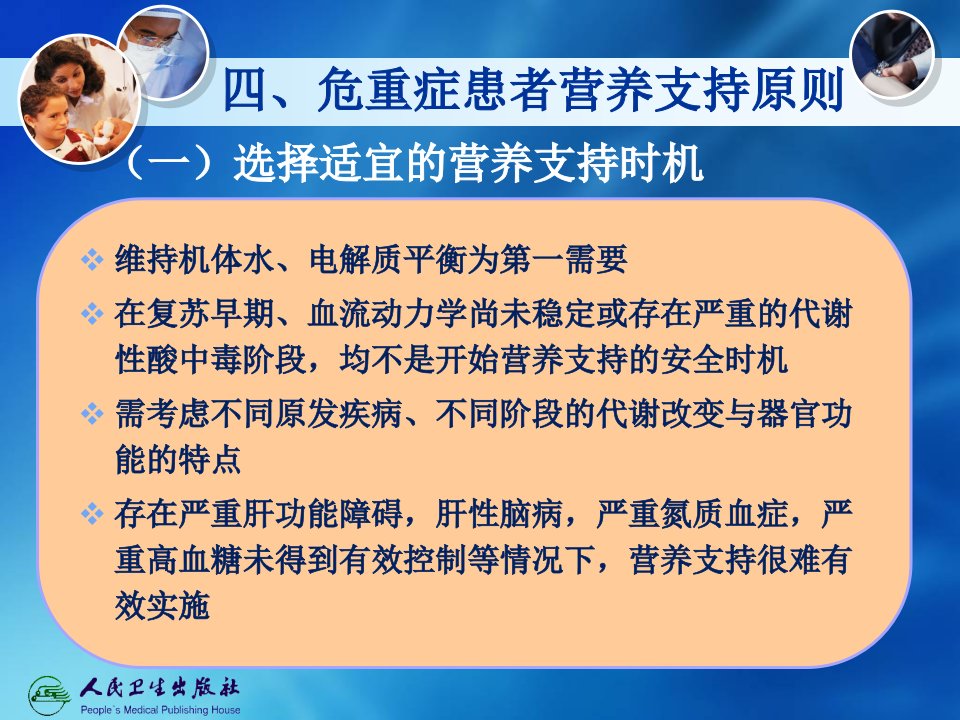 四、危重症患者营养支持原则

（一）选择适宜的营养支持时机

❖ 维持机体水、电解质平衡为第一需要

❖ 在复苏早期、血流动力学尚未稳定或存在严重的代谢性酸中毒阶段，均不是开始营养支持的安全时机

❖ 需考虑不同原发疾病、不同阶段的代谢改变与器官功能的特点

❖ 存在严重肝功能障碍，肝性脑病，严重氮质血症，严重高血糖未得到有效控制等情况下，营养支持很难有效实施

人民卫生出版社
People's Medical Publishing House